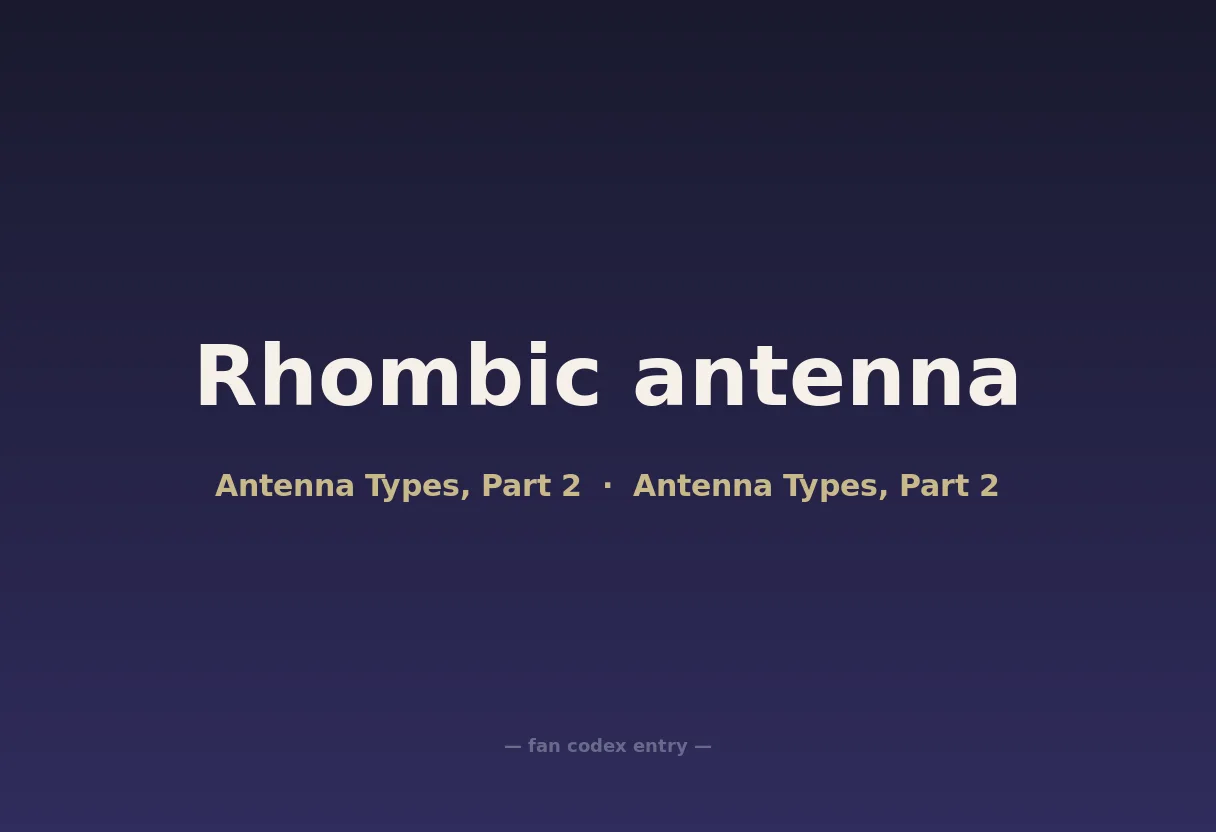 Rhombic antenna

Antenna Types, Part 2 · Antenna Types, Part 2

— fan codex entry —